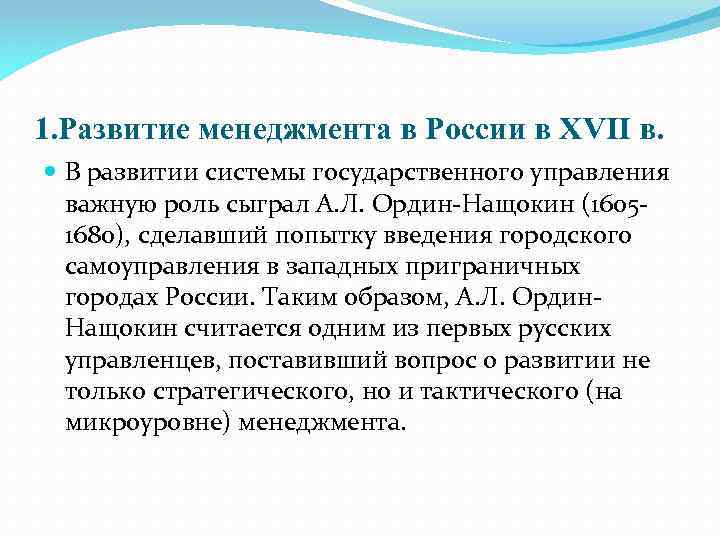 1.Развитие менеджмента в России в XVII в.

В развитии системы государственного управления важную роль сыграл А.Л. Ордин-Нащокин (1605-1680), сделавший попытку введения городского самоуправления в западных приграничных городах России. Таким образом, А.Л. Ордин-Нащокин считается одним из первых русских управленцев, поставивший вопрос о развитии не только стратегического, но и тактического (на микроуровне) менеджмента.